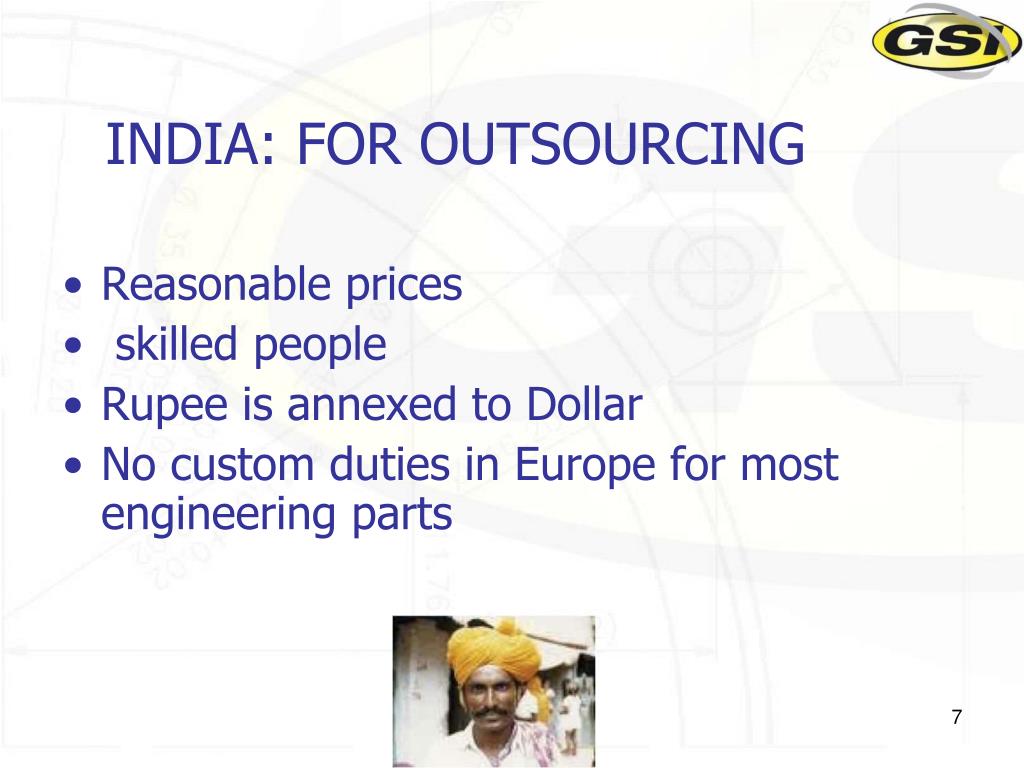 GSI

INDIA: FOR OUTSOURCING

• Reasonable prices
• skilled people
• Rupee is annexed to Dollar
• No custom duties in Europe for most engineering parts

7